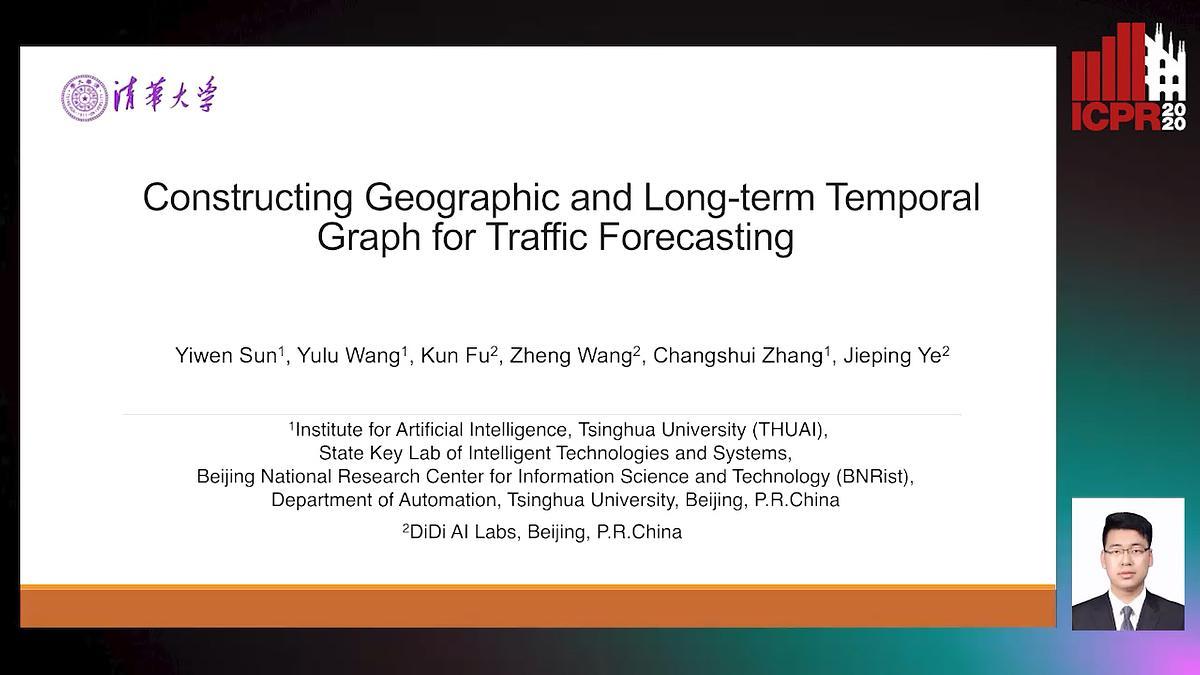 清華大学

ICPR 2020

Constructing Geographic and Long-term Temporal Graph for Traffic Forecasting

Yiwen Sun$^1$, Yulu Wang$^1$, Kun Fu$^2$, Zheng Wang$^2$, Changshui Zhang$^1$, Jieping Ye$^2$

$^1$Institute for Artificial Intelligence, Tsinghua University (THUAI), State Key Lab of Intelligent Technologies and Systems, Beijing National Research Center for Information Science and Technology (BNRist), Department of Automation, Tsinghua University, Beijing, P.R.China

$^2$DiDi AI Labs, Beijing, P.R.China